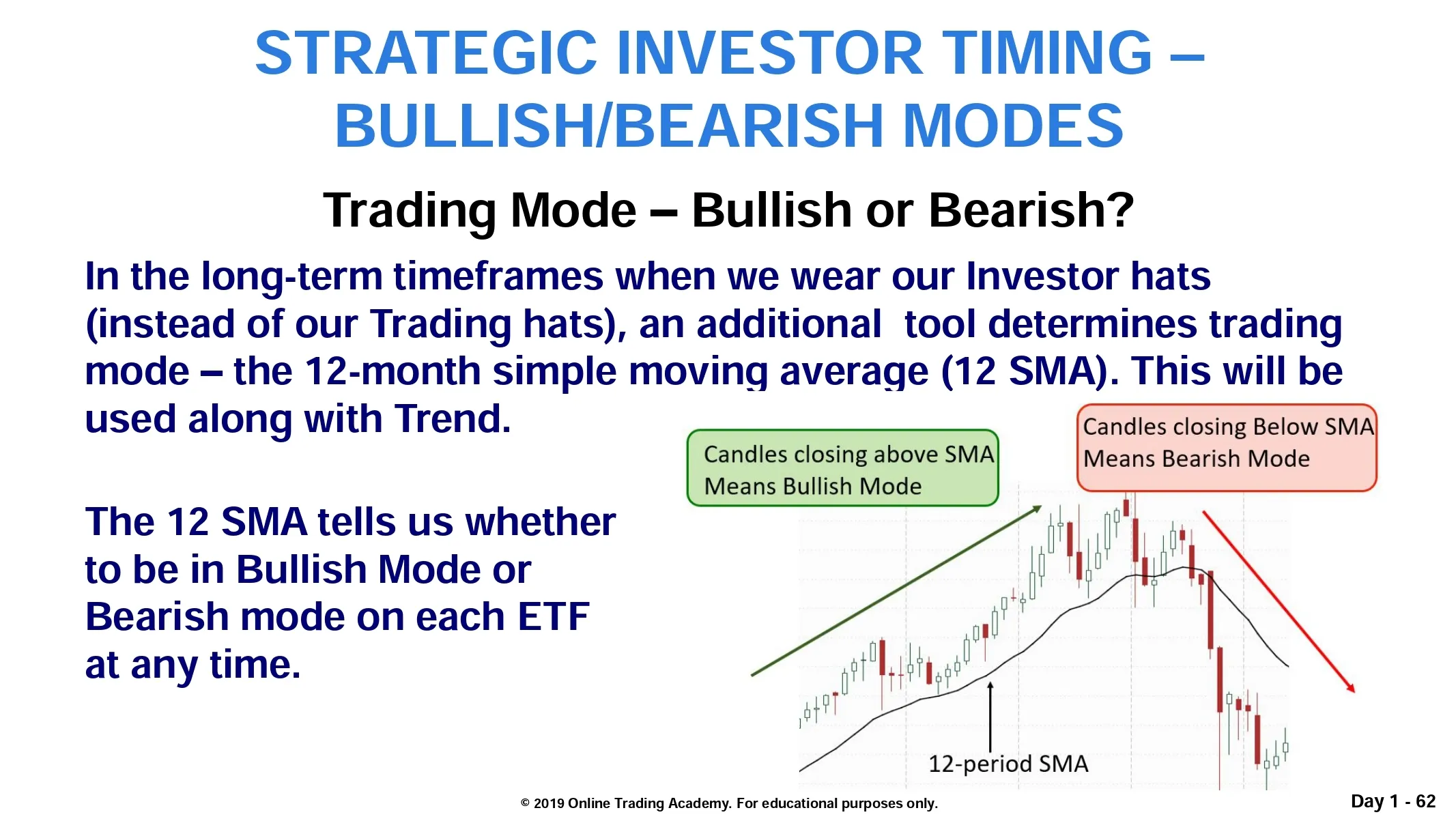 STRATEGIC INVESTOR TIMING – BULLISH/BEARISH MODES

Trading Mode – Bullish or Bearish?

In the long-term timeframes when we wear our Investor hats (instead of our Trading hats), an additional tool determines trading mode – the 12-month simple moving average (12 SMA). This will be used along with Trend.

The 12 SMA tells us whether to be in Bullish Mode or Bearish mode on each ETF at any time.

Candles closing above SMA Means Bullish Mode

Candles closing Below SMA Means Bearish Mode

12-period SMA

© 2019 Online Trading Academy. For educational purposes only.

Day 1 - 62